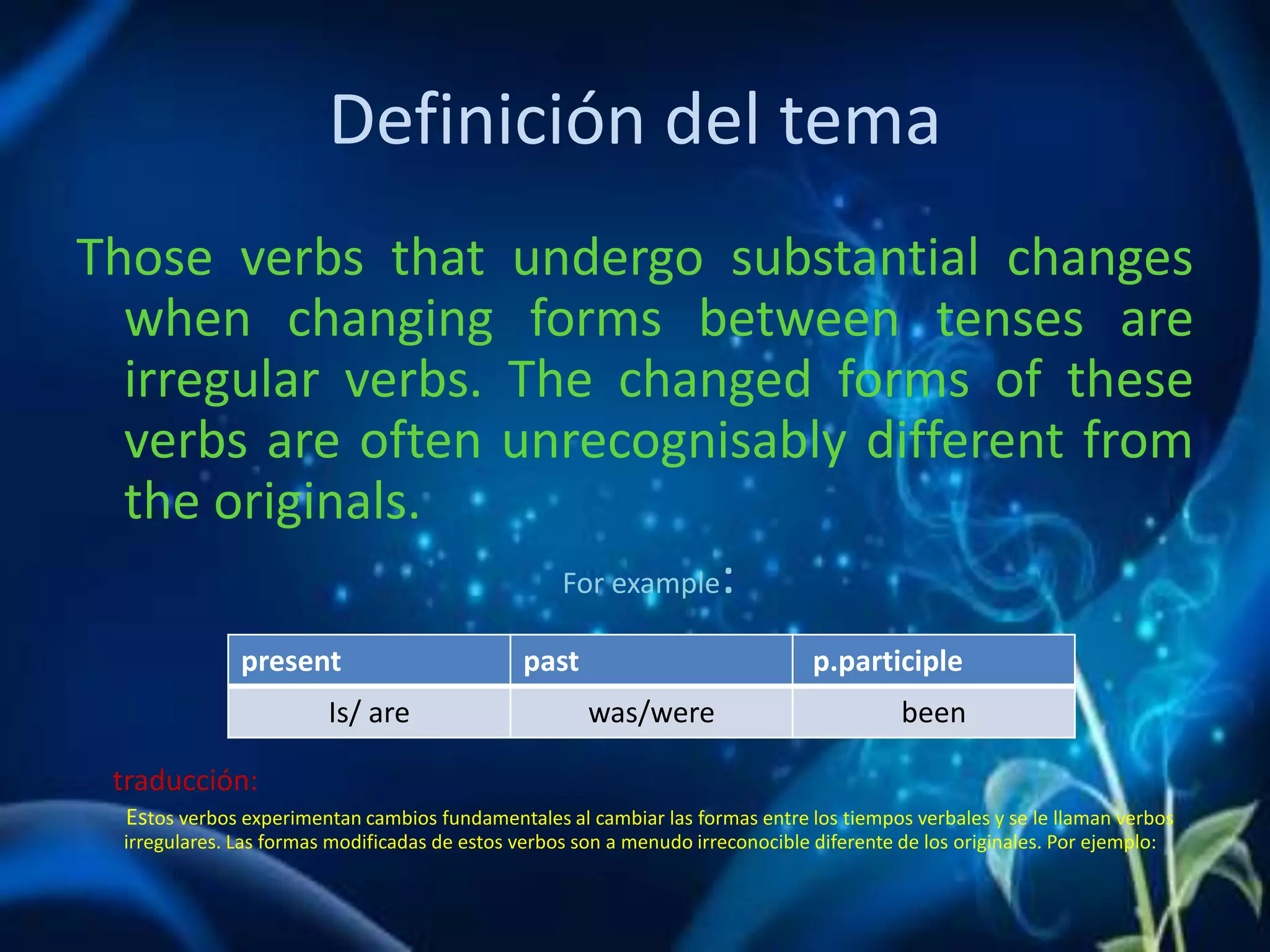 Definición del tema

Those verbs that undergo substantial changes when changing forms between tenses are irregular verbs. The changed forms of these verbs are often unrecognisably different from the originals.

For example:

| present | past | p.participle |
|---|---|---|
| Is/ are | was/were | been |

traducción:

Estos verbos experimentan cambios fundamentales al cambiar las formas entre los tiempos verbales y se le llaman verbos irregulares. Las formas modificadas de estos verbos son a menudo irreconocible diferente de los originales. Por ejemplo: